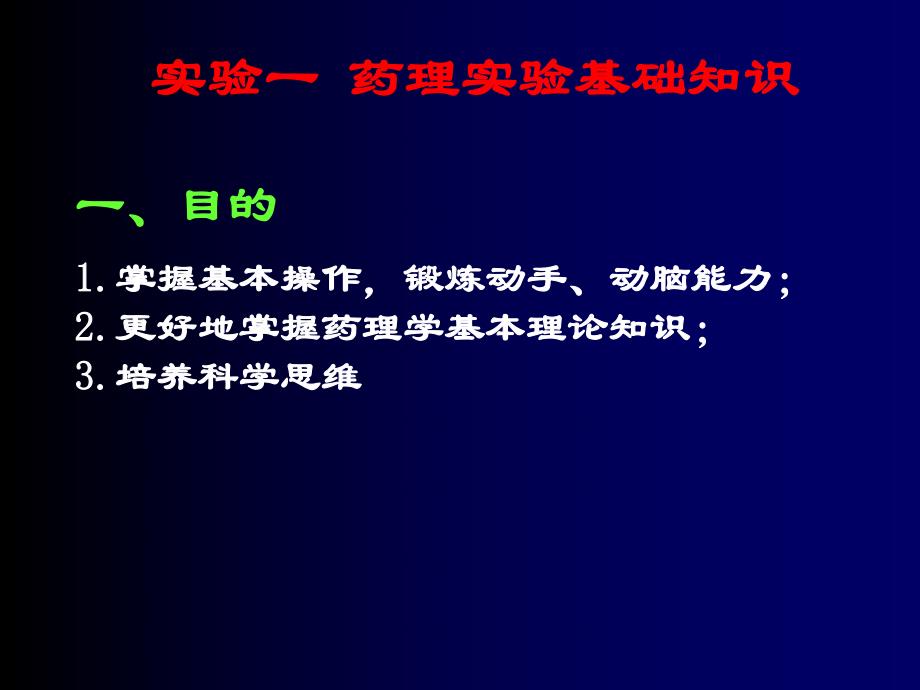 实验一 药理实验基础知识

一、目的

1. 掌握基本操作，锻炼动手、动脑能力；
2. 更好地掌握药理学基本理论知识；
3. 培养科学思维